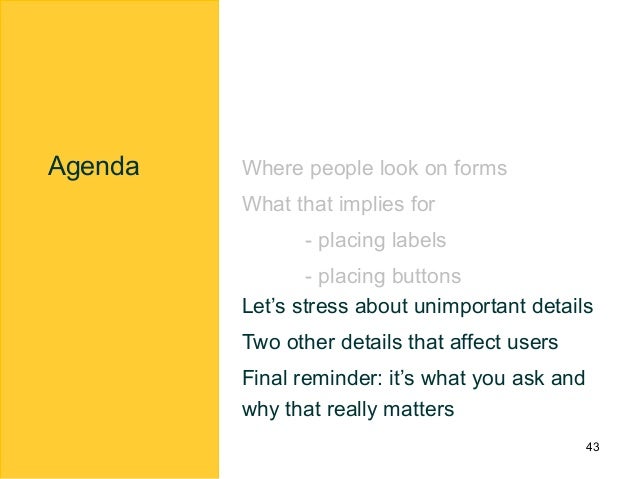 Agenda

Where people look on forms

What that implies for

- placing labels

- placing buttons

Let’s stress about unimportant details

Two other details that affect users

Final reminder: it’s what you ask and why that really matters

43